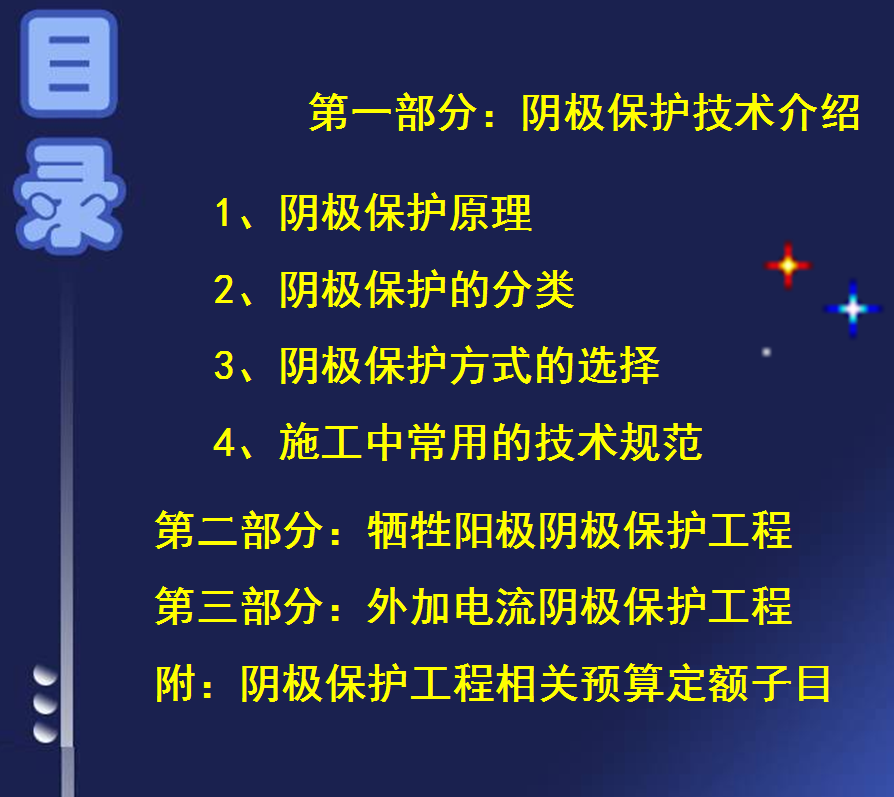 目录

第一部分：阴极保护技术介绍

1、阴极保护原理

2、阴极保护的分类

3、阴极保护方式的选择

4、施工中常用的技术规范

第二部分：牺牲阳极阴极保护工程

第三部分：外加电流阴极保护工程

附：阴极保护工程相关预算定额子目